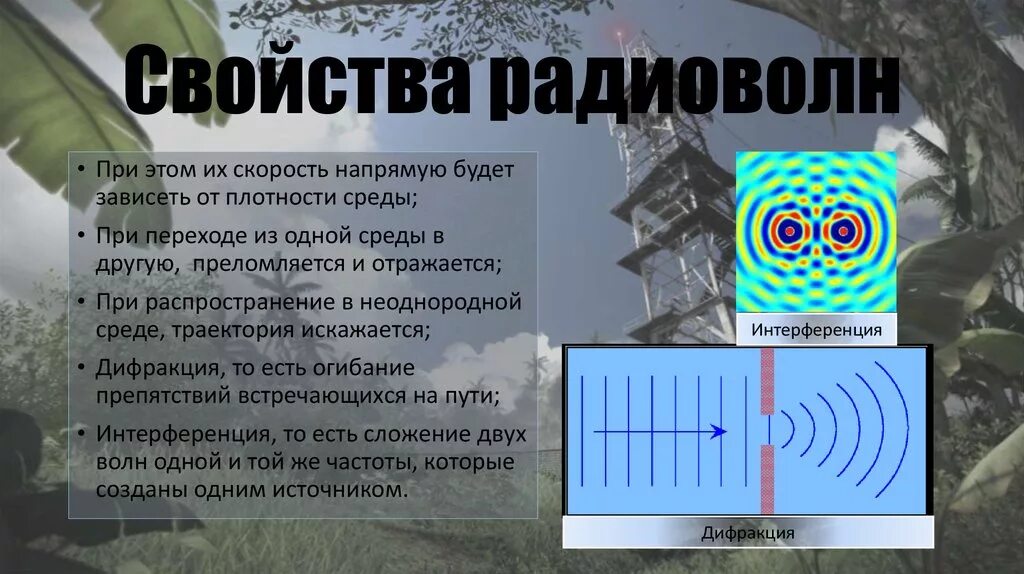 Свойства радиоволн

• При этом их скорость напрямую будет зависеть от плотности среды;
• При переходе из одной среды в другую, преломляется и отражается;
• При распространение в неоднородной среде, траектория искажается;
• Дифракция, то есть огибание препятствий встречающихся на пути;
• Интерференция, то есть сложение двух волн одной и той же частоты, которые созданы одним источником.

Интерференция

Дифракция